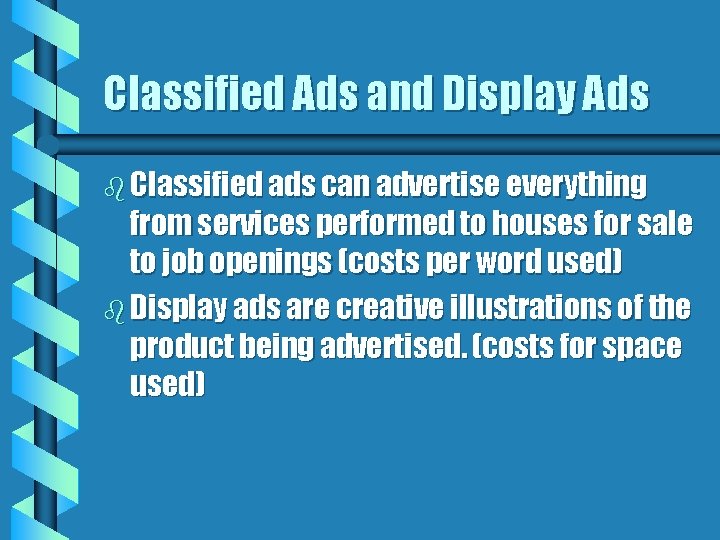 Classified Ads and Display Ads

Classified ads can advertise everything from services performed to houses for sale to job openings (costs per word used)

Display ads are creative illustrations of the product being advertised. (costs for space used)